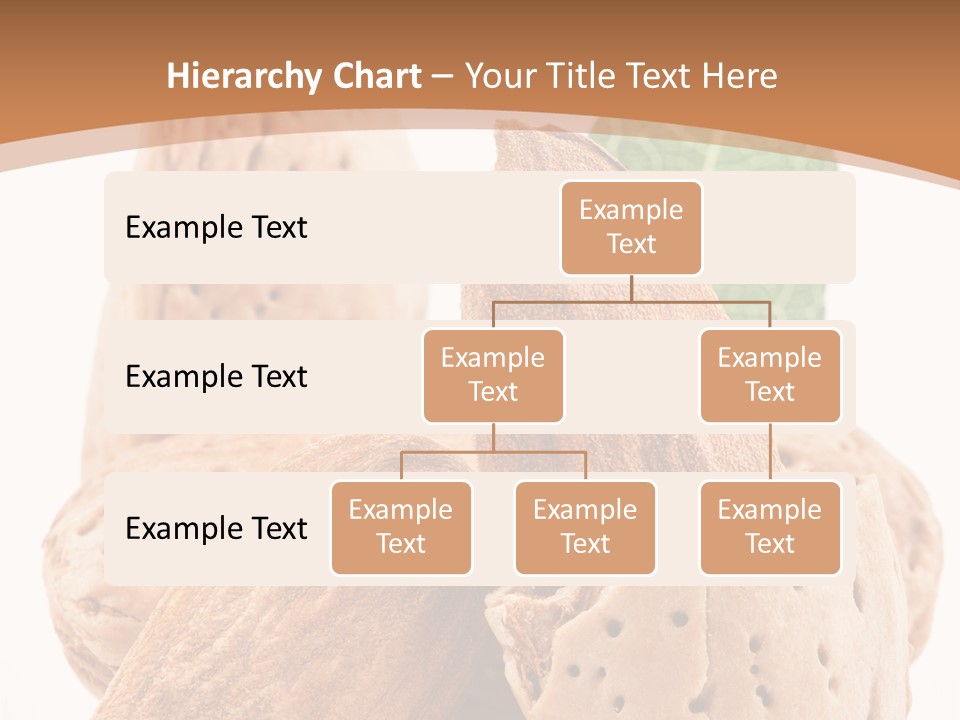 Hierarchy Chart – Your Title Text Here

Example Text

Example Text

Example Text

Example Text

Example Text

Example Text

Example Text

Example Text

Example Text